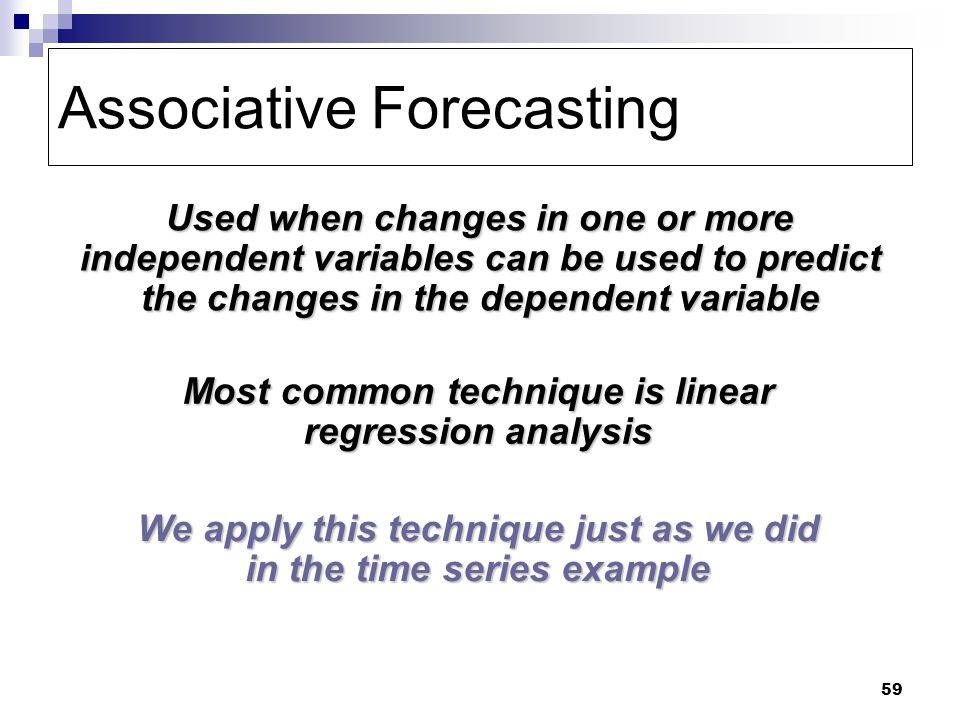 Associative Forecasting

Used when changes in one or more independent variables can be used to predict the changes in the dependent variable

Most common technique is linear regression analysis

We apply this technique just as we did in the time series example

59